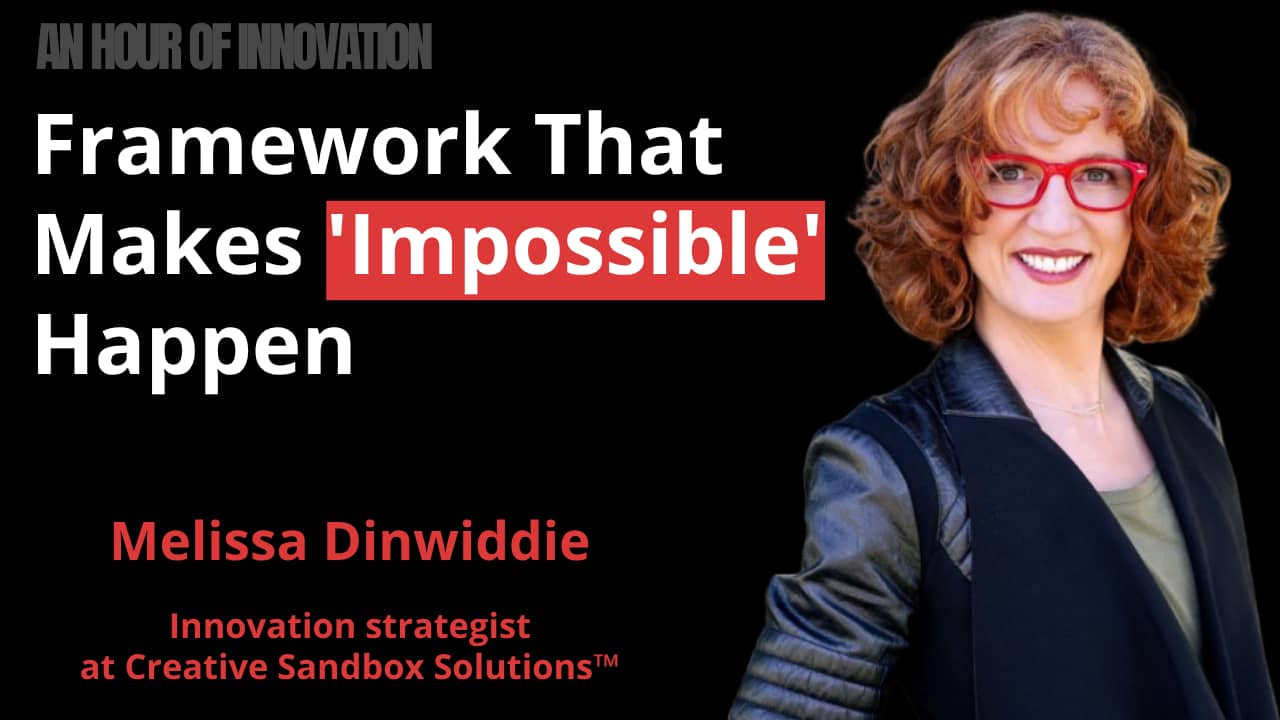 AN HOUR OF INNOVATION

Framework That Makes 'Impossible' Happen

Melissa Dinwiddie

Innovation strategist at Creative Sandbox Solutions™